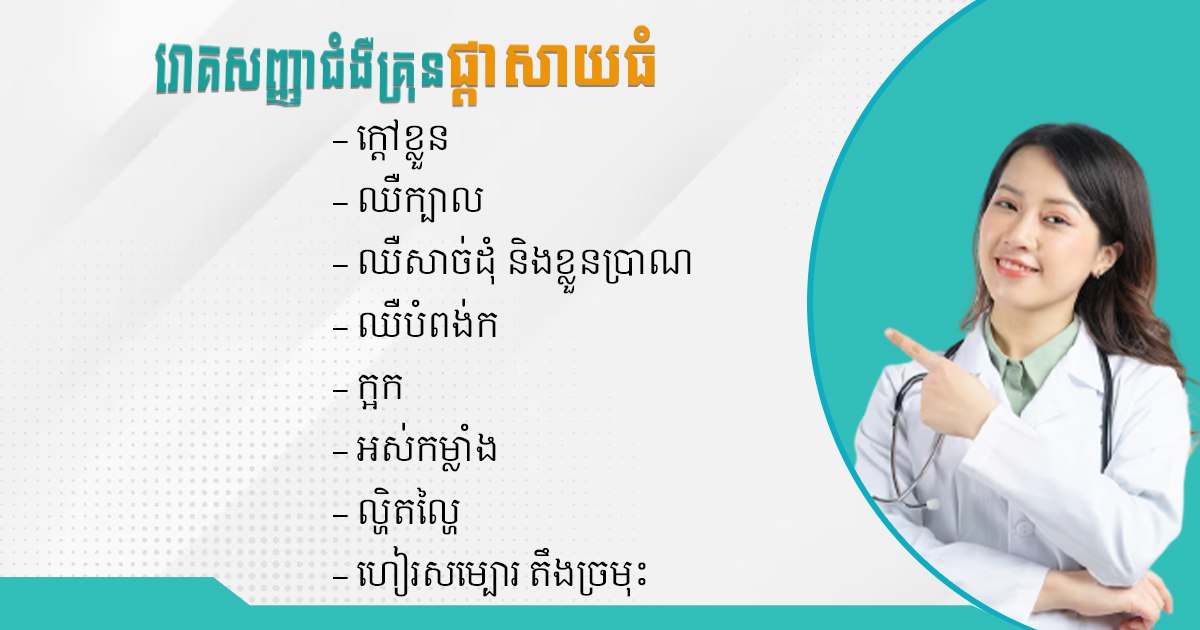 រោគសញ្ញាជំងឺគ្រុនផ្តាសាយធំ

– ក្តៅខ្លួន
– ឈឺក្បាល
– ឈឺសាច់ដុំ និងខ្លួនប្រាណ
– ឈឺបំពង់ក
– ក្អក
– អស់កម្លាំង
– ល្ហិតល្ហៃ
– ហៀរសម្បោរ តឹងច្រមុះ